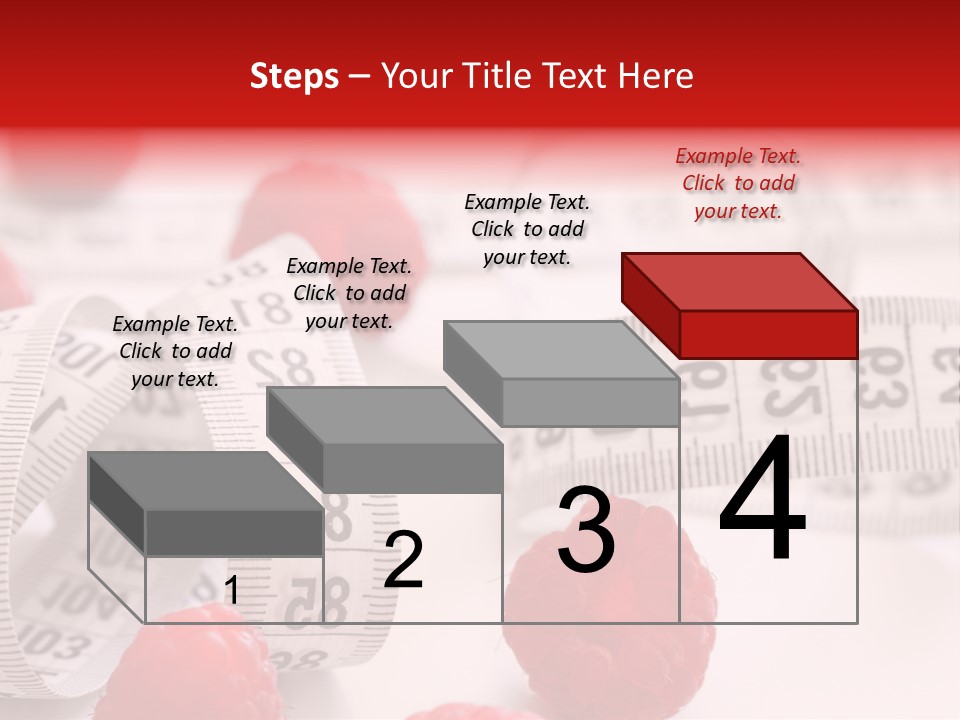 Steps – Your Title Text Here

Example Text. Click to add your text.

Example Text. Click to add your text.

Example Text. Click to add your text.

Example Text. Click to add your text.

1

2

3

4